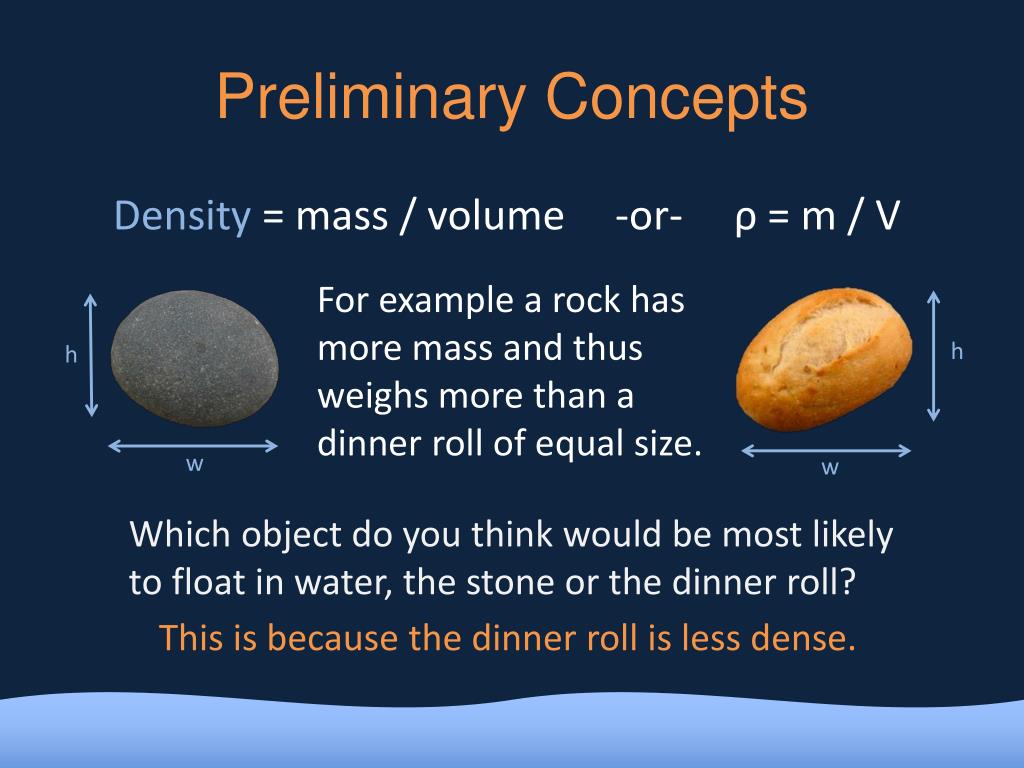 Preliminary Concepts

Density = mass / volume -or- $\rho = m / V$

h

w

For example a rock has more mass and thus weighs more than a dinner roll of equal size.

h

w

Which object do you think would be most likely to float in water, the stone or the dinner roll?

This is because the dinner roll is less dense.